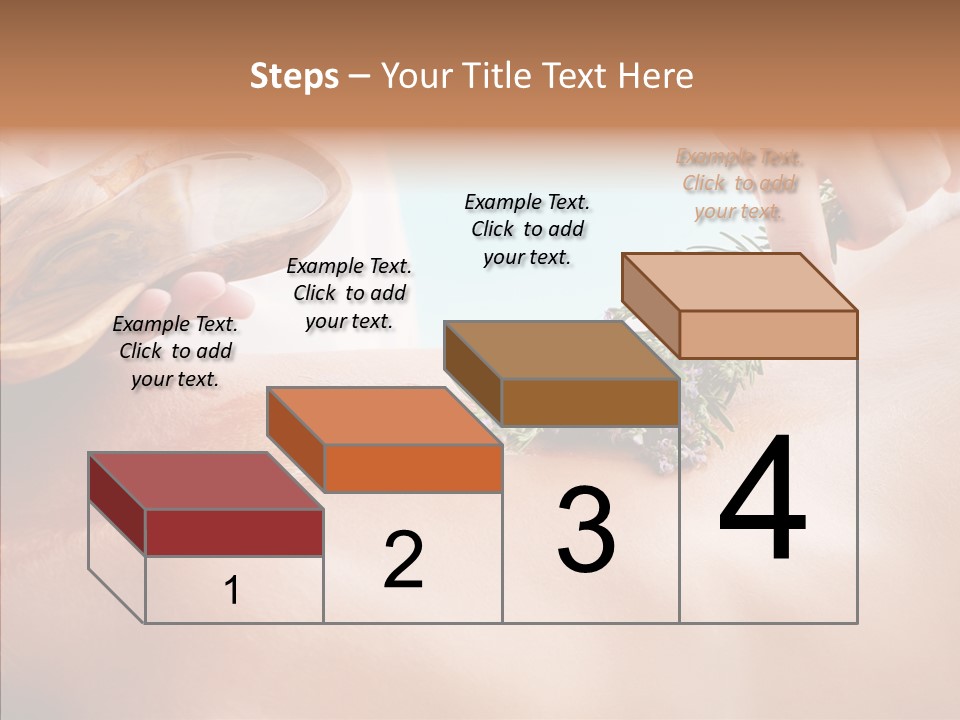 Steps – Your Title Text Here

Example Text. Click to add your text.

Example Text. Click to add your text.

Example Text. Click to add your text.

Example Text. Click to add your text.

1

2

3

4